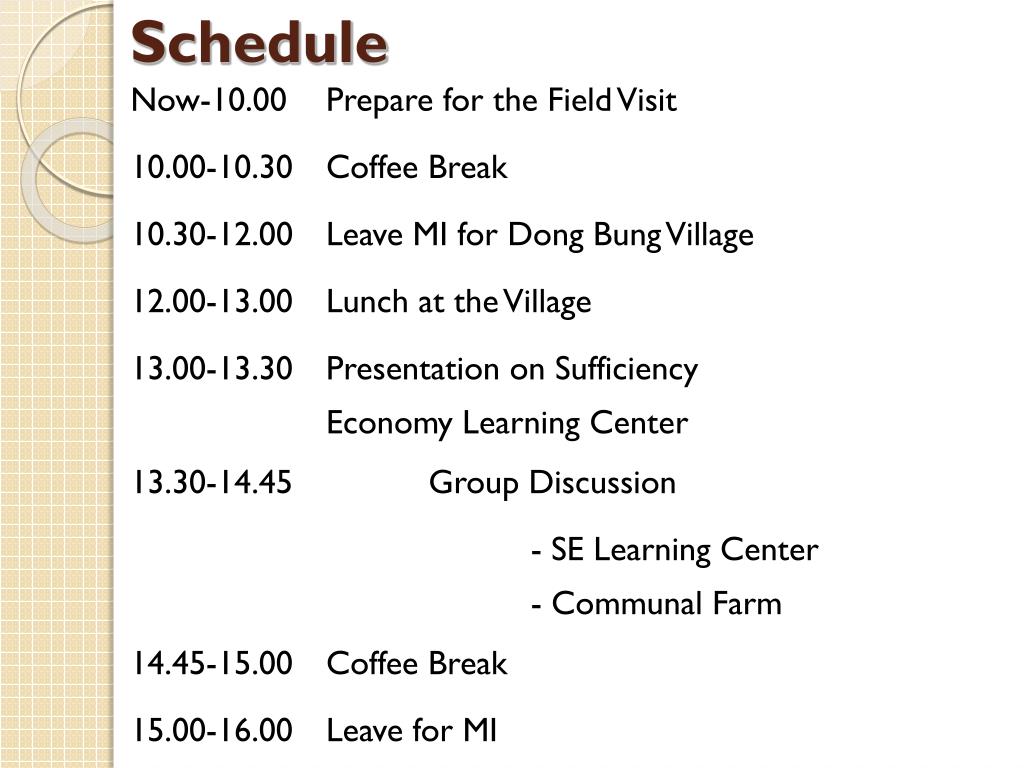 Schedule

Now-10.00 Prepare for the Field Visit

10.00-10.30 Coffee Break

10.30-12.00 Leave MI for Dong Bung Village

12.00-13.00 Lunch at the Village

13.00-13.30 Presentation on Sufficiency Economy Learning Center

13.30-14.45 Group Discussion

- SE Learning Center

- Communal Farm

14.45-15.00 Coffee Break

15.00-16.00 Leave for MI